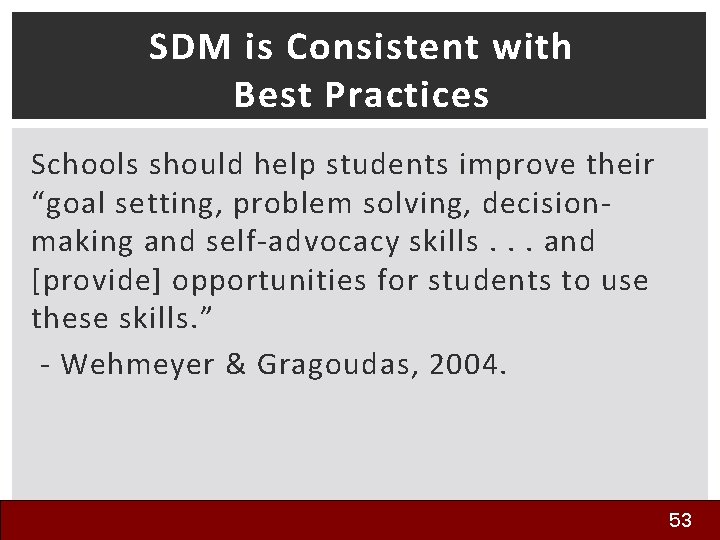 SDM is Consistent with Best Practices

Schools should help students improve their “goal setting, problem solving, decision-making and self-advocacy skills . . . and [provide] opportunities for students to use these skills.”

- Wehmeyer & Gragoudas, 2004.

53